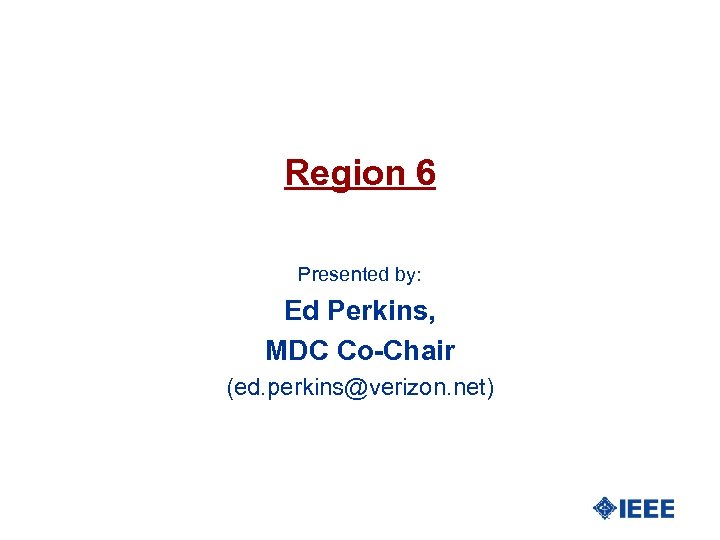 Region 6

Presented by:

Ed Perkins,

MDC Co-Chair

(ed.perkins@verizon.net)

IEEE